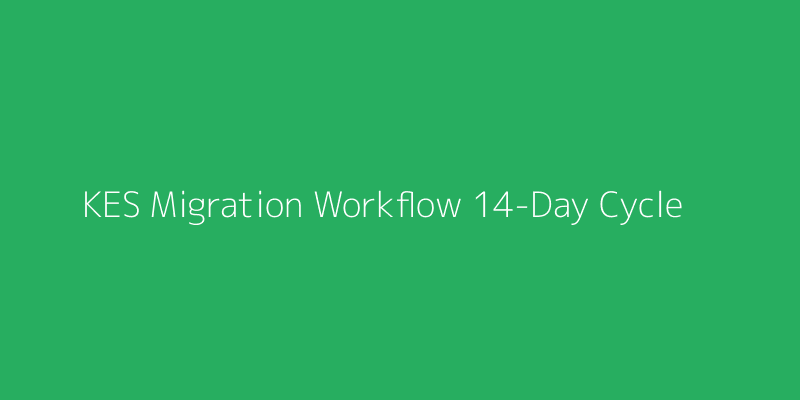 KES Migration Workflow 14-Day Cycle